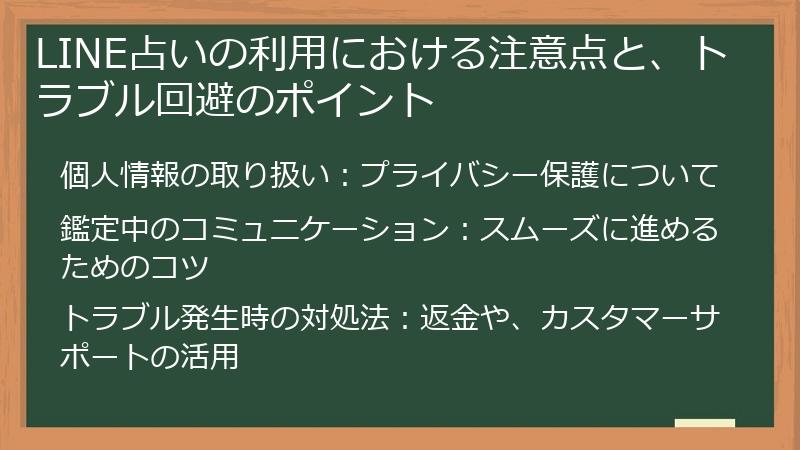 LINE占いの利用における注意点と、トラブル回避のポイント

個人情報の取り扱い：プライバシー保護について

鑑定中のコミュニケーション：スムーズに進めるためのコツ

トラブル発生時の対処法：返金や、カスタマーサポートの活用